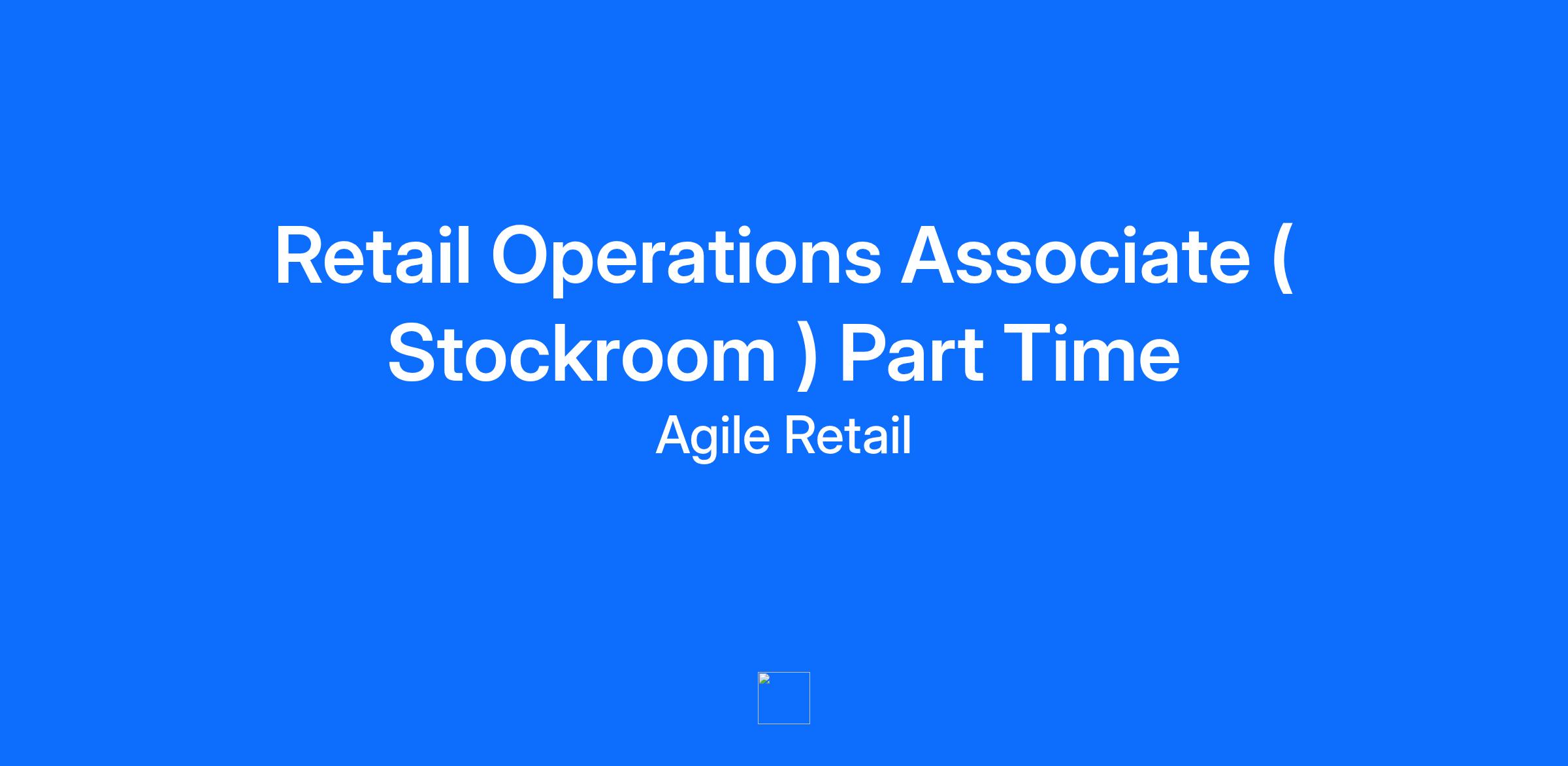 Retail Operations Associate ( Stockroom ) Part Time

Agile Retail